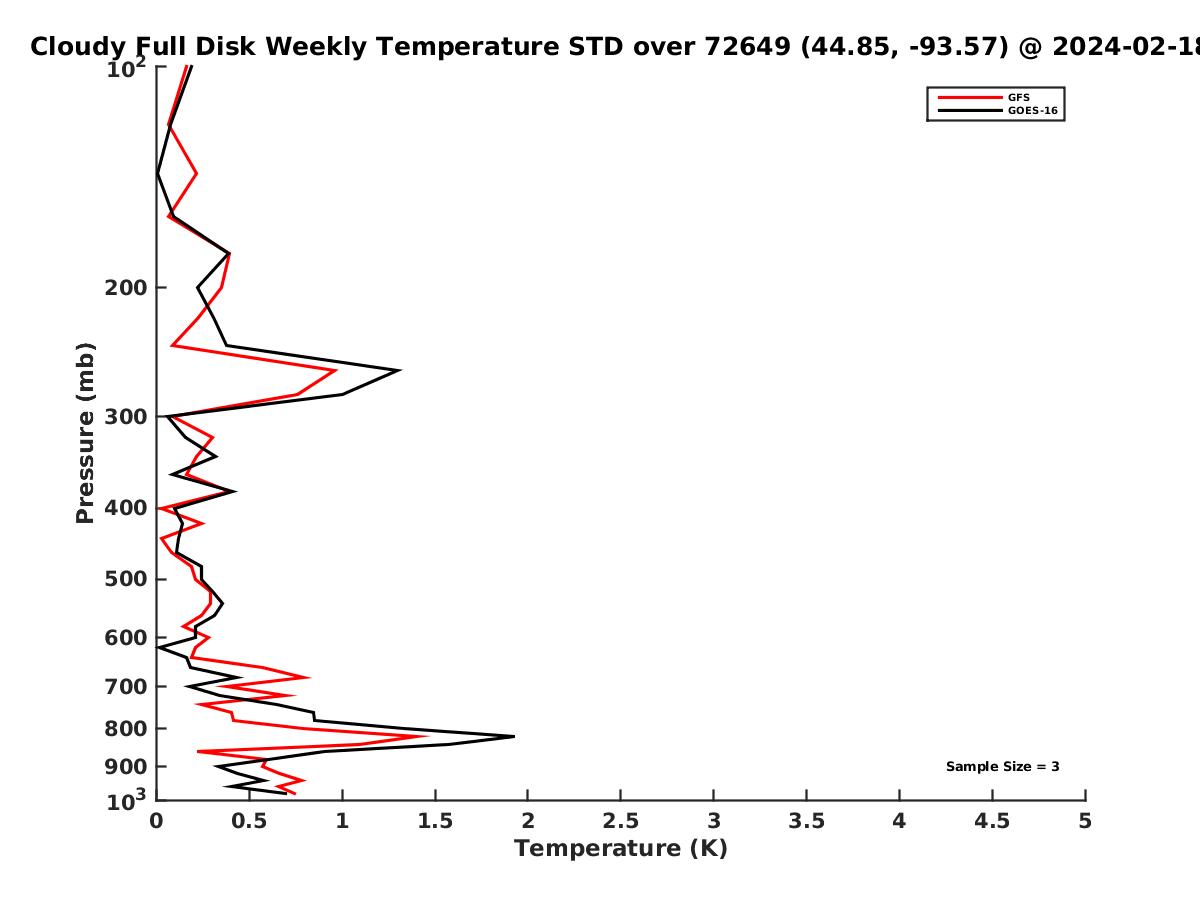 Cloudy Full Disk Weekly Temperature STD over 72649 (44.85, -93.57) @ 2024-02-18

GFS
GOES-16

Pressure (mb)

$10^2$
200
300
400
500
600
700
800
900
$10^3$

Sample Size = 3

0
0.5
1
1.5
2
2.5
3
3.5
4
4.5
5

Temperature (K)